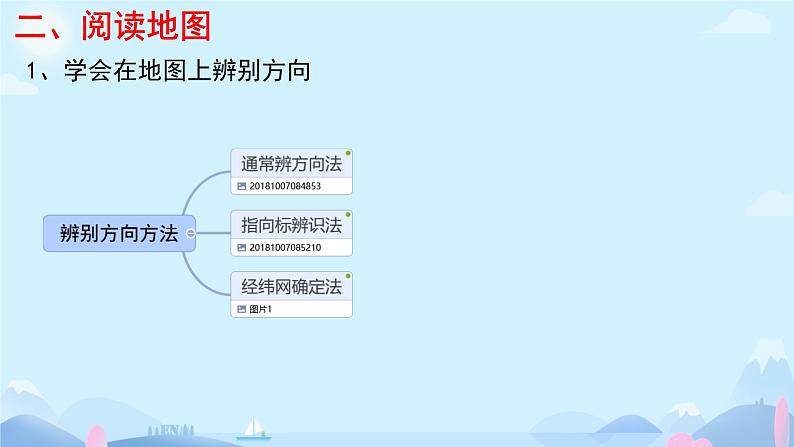 二、阅读地图

1、学会在地图上辨别方向

辨别方向方法

通常辨方向法
20181007084853

指向标辨识法
20181007085210

经纬网确定法
图片1